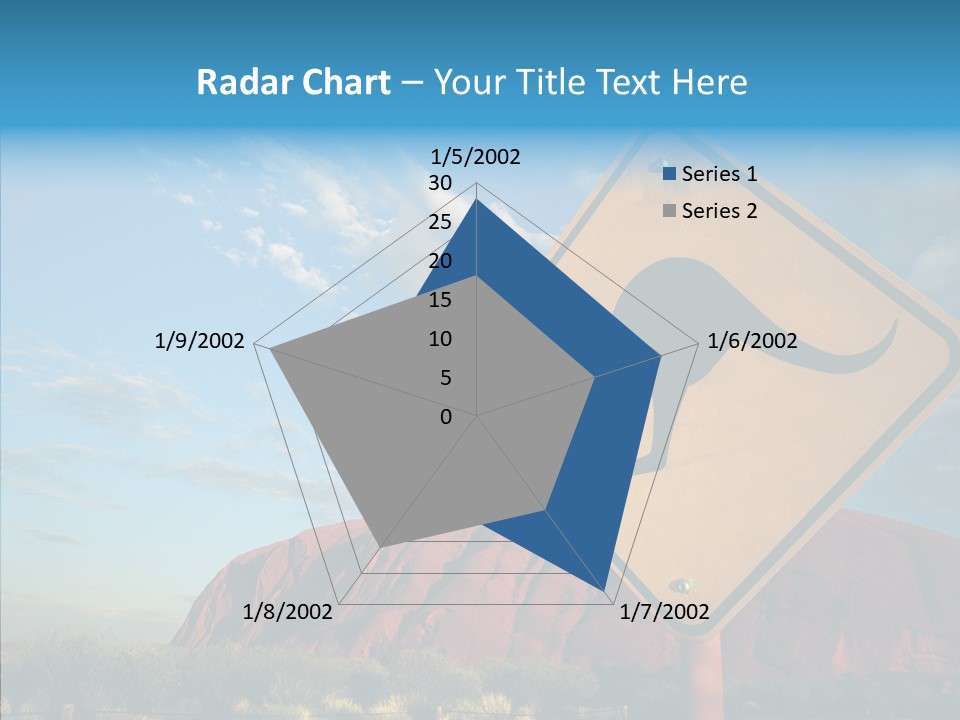 Radar Chart – Your Title Text Here

1/5/2002
30
25
20
15
10
5
0
1/6/2002
1/7/2002
1/8/2002
1/9/2002

Series 1
Series 2